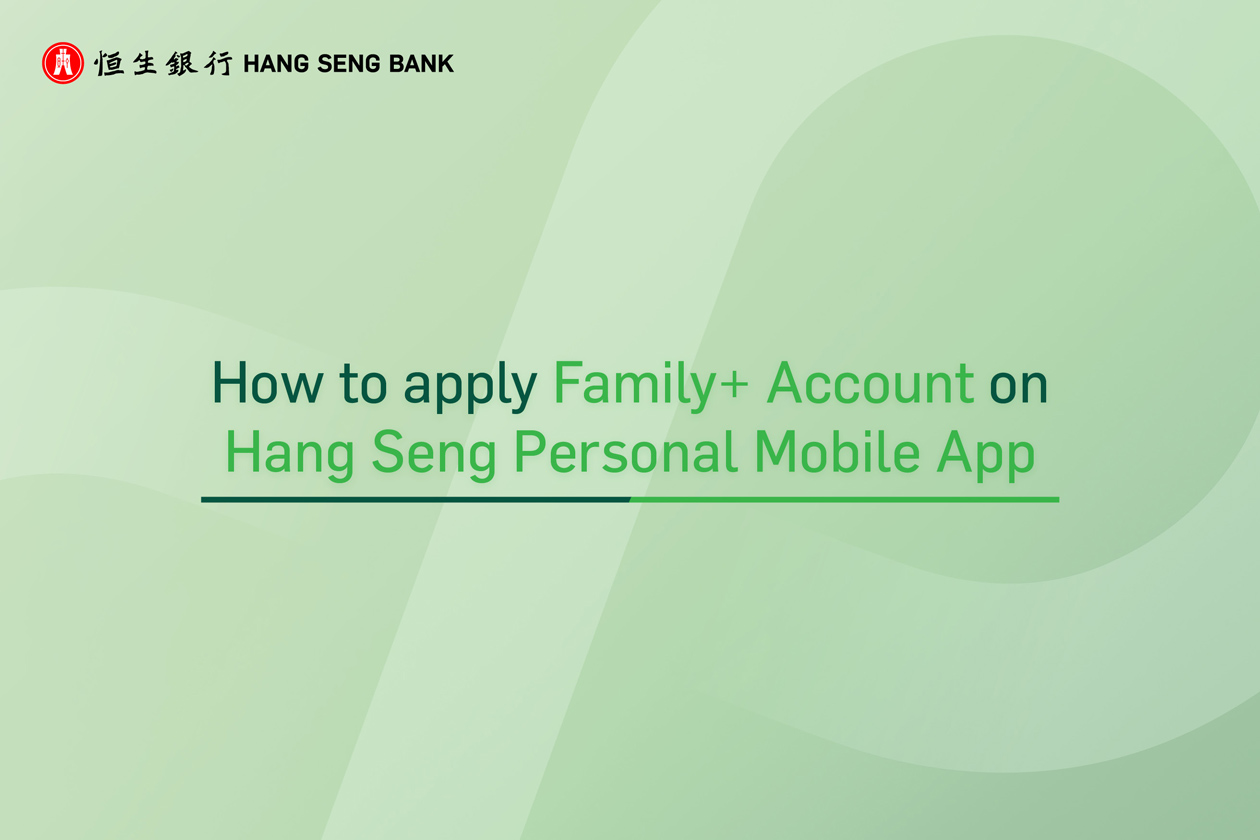 恒生銀行 HANG SENG BANK

How to apply Family+ Account on Hang Seng Personal Mobile App